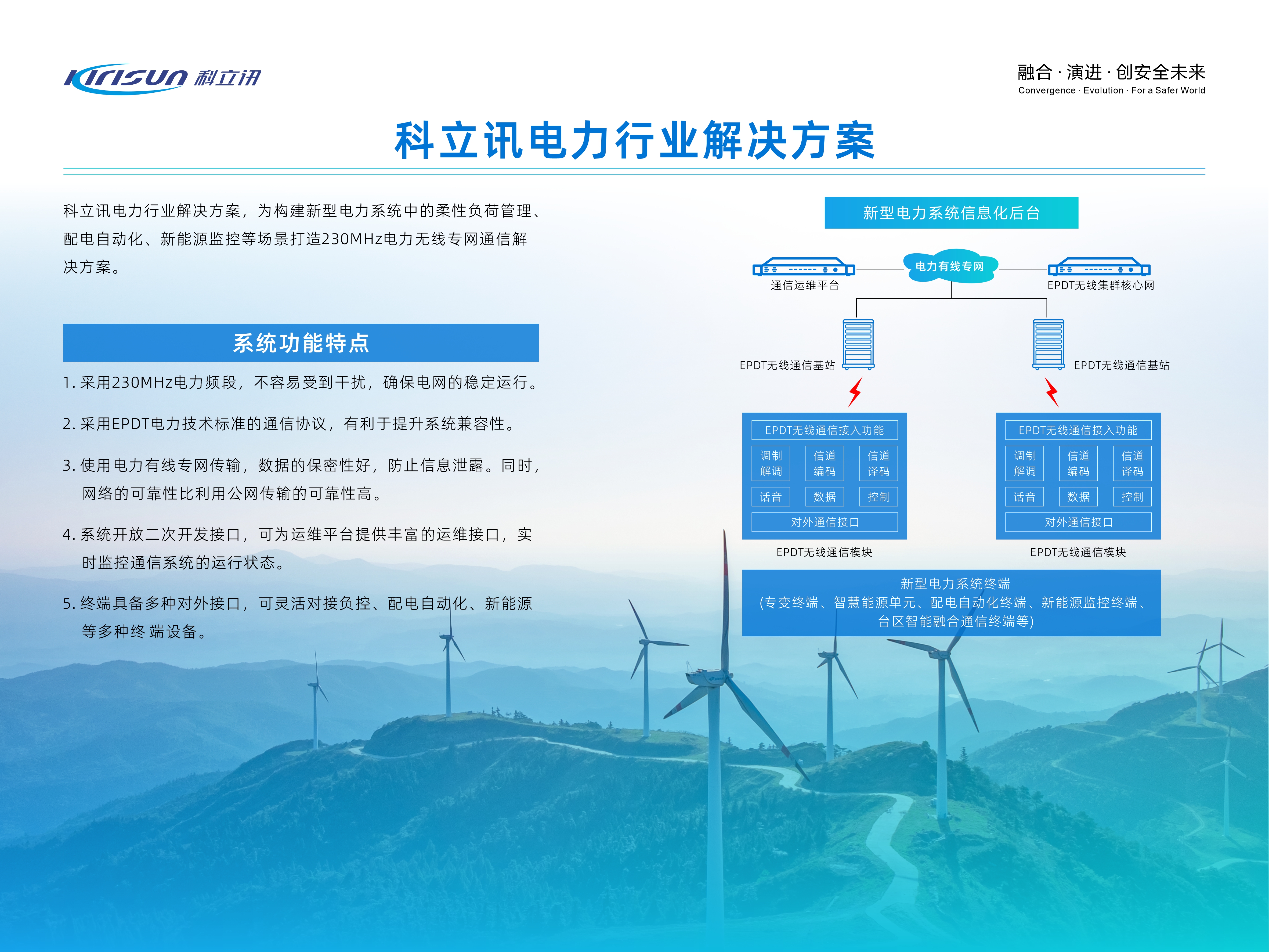 Kirisun 科立讯

融合 · 演进 · 创安全未来
Convergence · Evolution · For a Safer World

科立讯电力行业解决方案

科立讯电力行业解决方案，为构建新型电力系统中的柔性负荷管理、配电自动化、新能源监控等场景打造230MHz电力无线专网通信解决方案。

系统功能特点

1. 采用230MHz电力频段，不容易受到干扰，确保电网的稳定运行。

2. 采用EPDT电力技术标准的通信协议，有利于提升系统兼容性。

3. 使用电力有线专网传输，数据的保密性好，防止信息泄露。同时，网络的可靠性比利用公网传输的可靠性高。

4. 系统开放二次开发接口，可为运维平台提供丰富的运维接口，实时监控通信系统的运行状态。

5. 终端具备多种对外接口，可灵活对接负控、配电自动化、新能源等多种终 端设备。

新型电力系统信息化后台

通信运维平台

电力有线专网

EPDT无线集群核心网

EPDT无线通信基站

EPDT无线通信基站

EPDT无线通信接入功能
调制解调 信道编码 信道译码
话音 数据 控制
对外通信接口

EPDT无线通信模块

EPDT无线通信接入功能
调制解调 信道编码 信道译码
话音 数据 控制
对外通信接口

EPDT无线通信模块

新型电力系统终端
(专变终端、智慧能源单元、配电自动化终端、新能源监控终端、台区智能融合通信终端等)